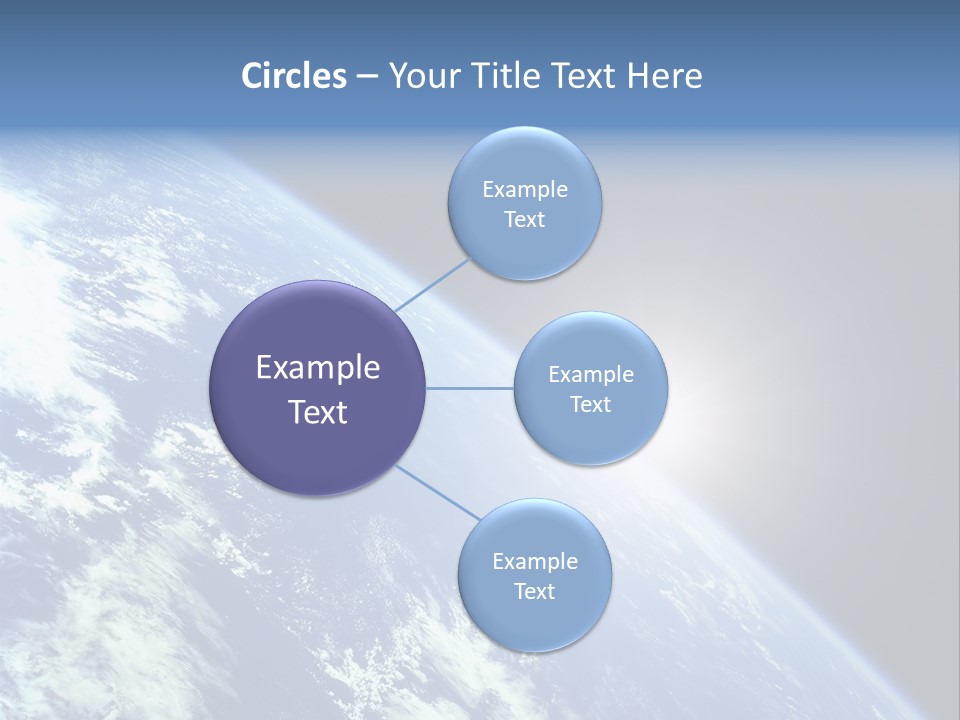 Circles – Your Title Text Here

Example Text

Example Text

Example Text

Example Text